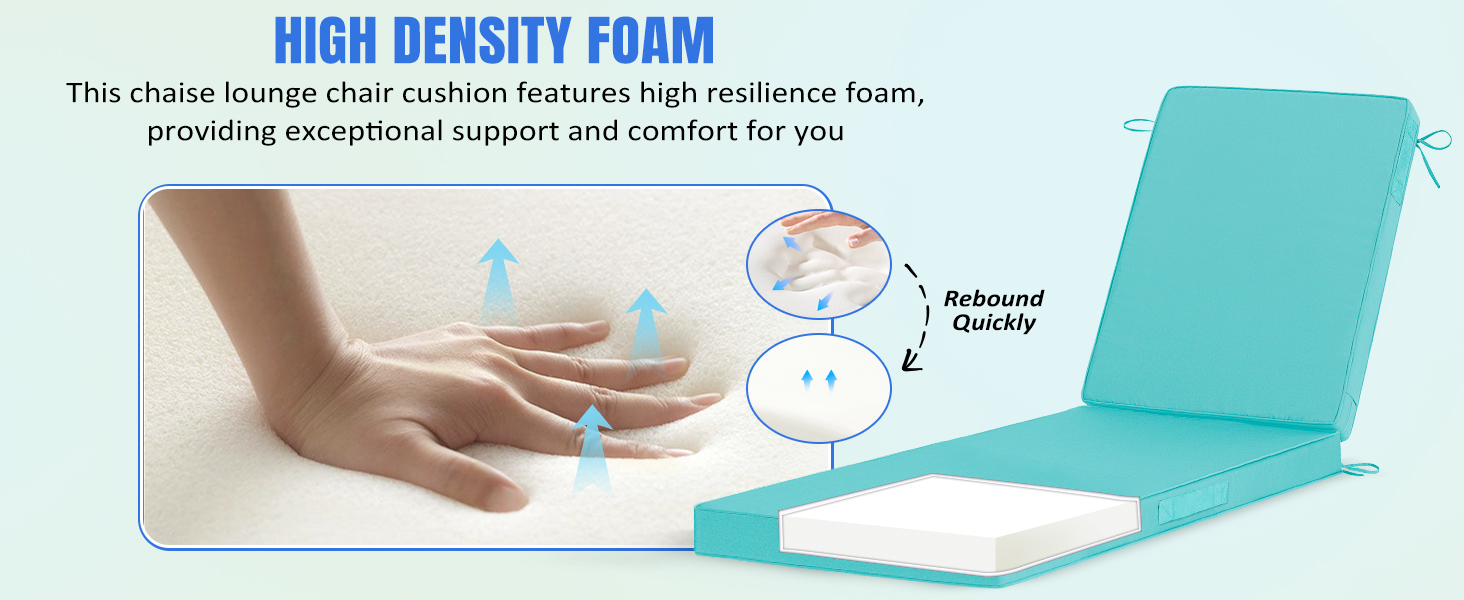 HIGH DENSITY FOAM

This chaise lounge chair cushion features high resilience foam, providing exceptional support and comfort for you

Rebound Quickly